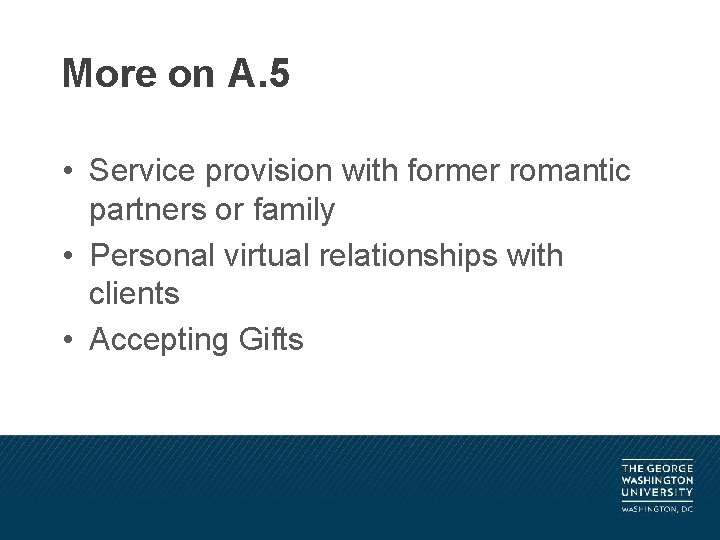 More on A.5

• Service provision with former romantic partners or family
• Personal virtual relationships with clients
• Accepting Gifts

THE GEORGE WASHINGTON UNIVERSITY
WASHINGTON, DC